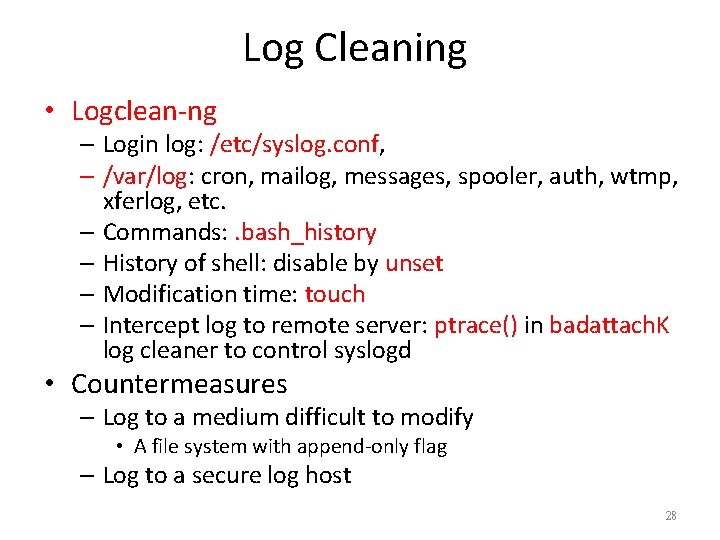 Log Cleaning

• Logclean-ng
– Login log: /etc/syslog.conf,
– /var/log: cron, mailog, messages, spooler, auth, wtmp, xferlog, etc.
– Commands: .bash_history
– History of shell: disable by unset
– Modification time: touch
– Intercept log to remote server: ptrace() in badattachK log cleaner to control syslogd

• Countermeasures
– Log to a medium difficult to modify
• A file system with append-only flag
– Log to a secure log host

28